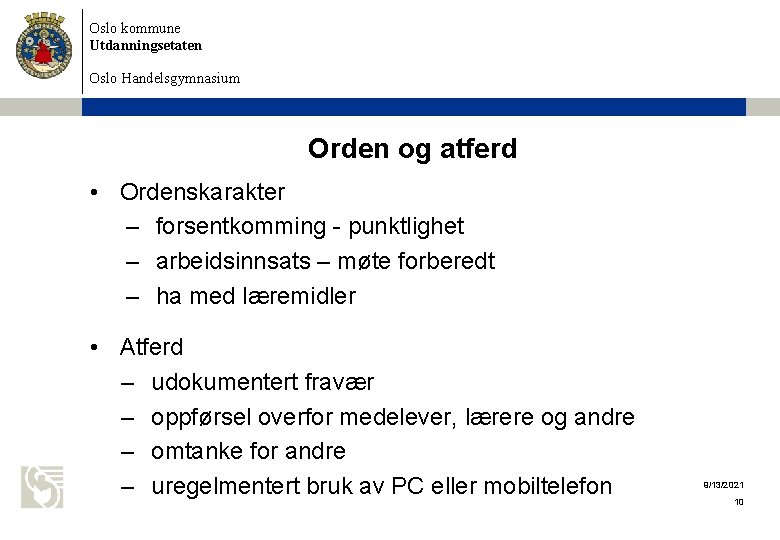 Oslo kommune
Utdanningsetaten

Oslo Handelsgymnasium

Orden og atferd

• Ordenskarakter
– forsentkomming - punktlighet
– arbeidsinnsats – møte forberedt
– ha med læremidler

• Atferd
– udokumentert fravær
– oppførsel overfor medelever, lærere og andre
– omtanke for andre
– uregelmentert bruk av PC eller mobiltelefon

8/13/2021
10